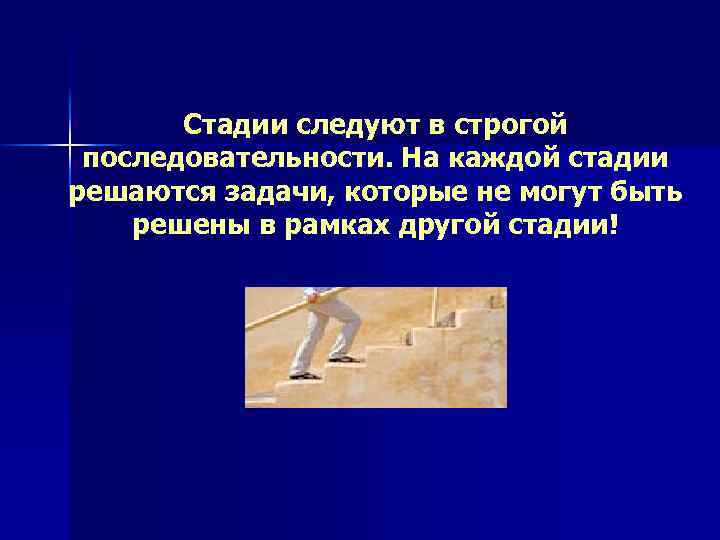 Стадии следуют в строгой последовательности. На каждой стадии решаются задачи, которые не могут быть решены в рамках другой стадии!